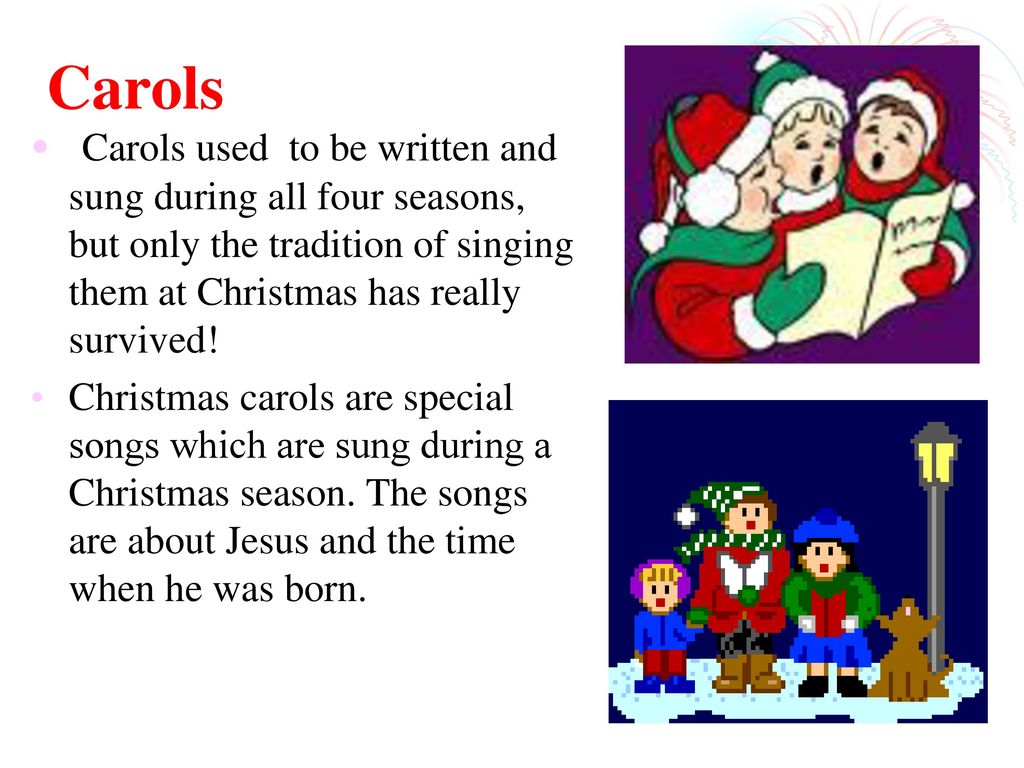 Carols

• Carols used to be written and sung during all four seasons, but only the tradition of singing them at Christmas has really survived!

• Christmas carols are special songs which are sung during a Christmas season. The songs are about Jesus and the time when he was born.